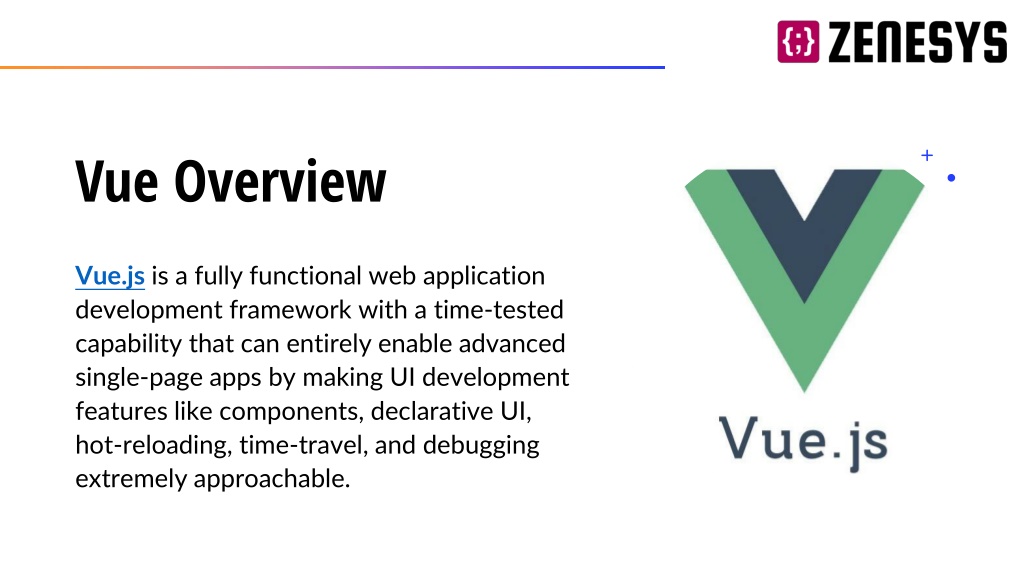 {;} ZENESYS

Vue Overview

Vue.js is a fully functional web application development framework with a time-tested capability that can entirely enable advanced single-page apps by making UI development features like components, declarative UI, hot-reloading, time-travel, and debugging extremely approachable.

Vue.js